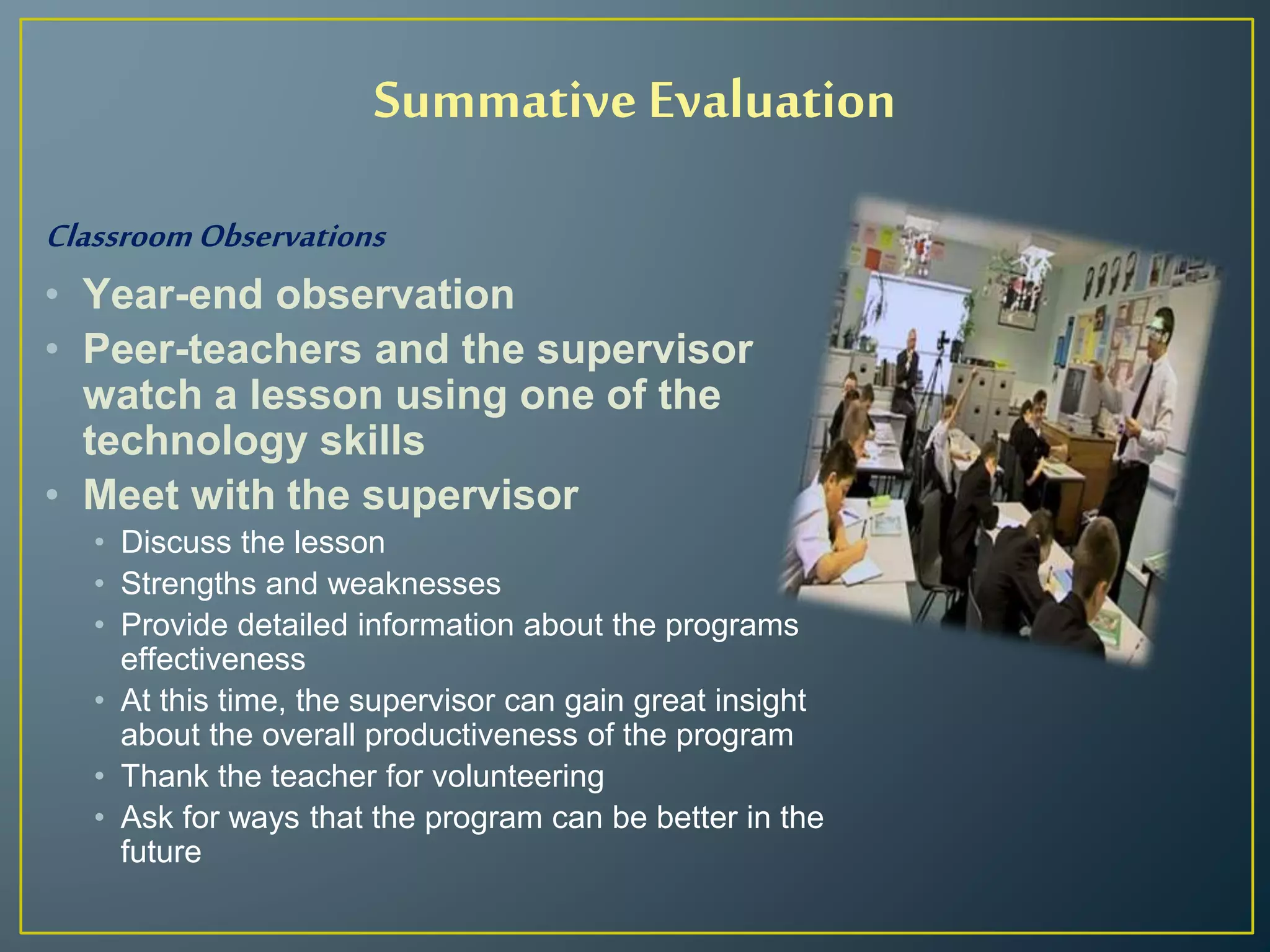 Summative Evaluation

Classroom Observations

• Year-end observation
• Peer-teachers and the supervisor watch a lesson using one of the technology skills
• Meet with the supervisor
  • Discuss the lesson
  • Strengths and weaknesses
  • Provide detailed information about the programs effectiveness
  • At this time, the supervisor can gain great insight about the overall productiveness of the program
  • Thank the teacher for volunteering
  • Ask for ways that the program can be better in the future